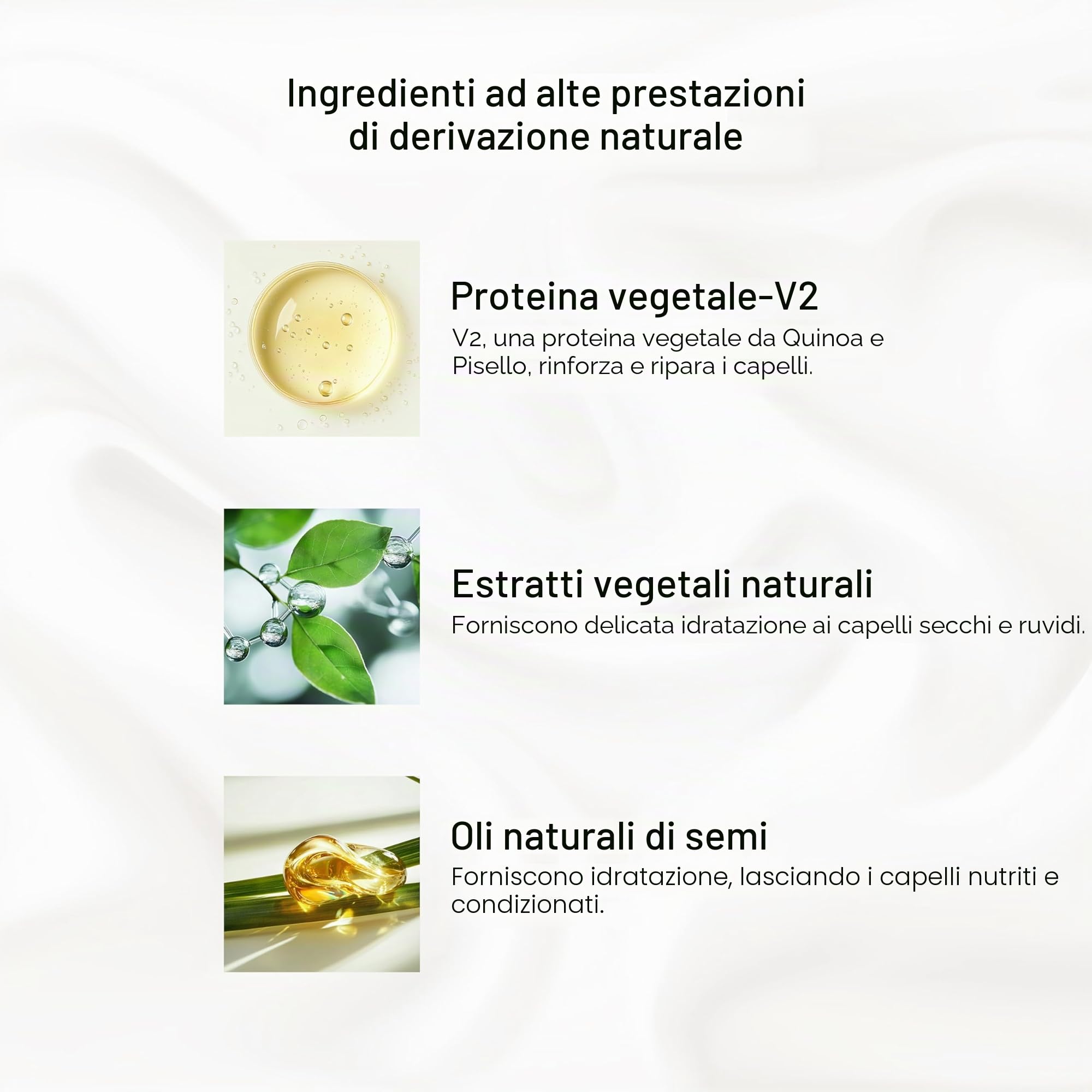 Ingredienti ad alte prestazioni di derivazione naturale

Proteina vegetale-V2

V2, una proteina vegetale da Quinoa e Pisello, rinforza e ripara i capelli.

Estratti vegetali naturali

Forniscono delicata idratazione ai capelli secchi e ruvidi.

Oli naturali di semi

Forniscono idratazione, lasciando i capelli nutriti e condizionati.